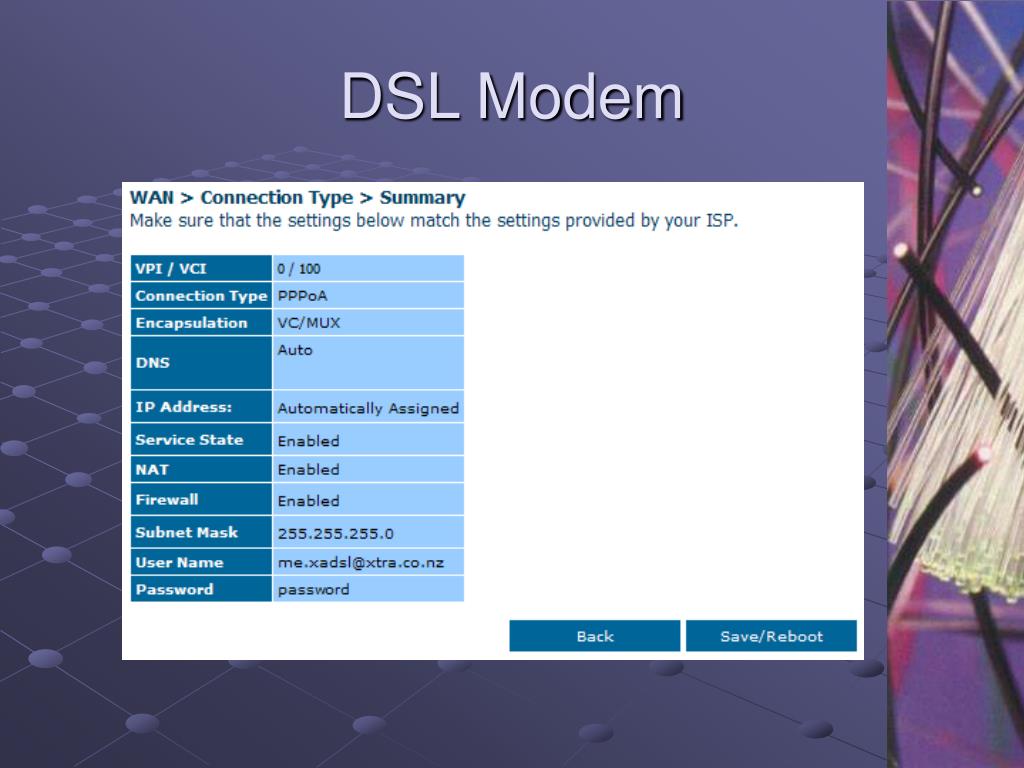 DSL Modem

WAN > Connection Type > Summary
Make sure that the settings below match the settings provided by your ISP.

| VPI / VCI | 0 / 100 |
|---|---|
| Connection Type | PPPoA |
| Encapsulation | VC/MUX |
| DNS | Auto |
| IP Address: | Automatically Assigned |
| Service State | Enabled |
| NAT | Enabled |
| Firewall | Enabled |
| Subnet Mask | 255.255.255.0 |
| User Name | me.xadsl@xtra.co.nz |
| Password | password |

Back Save/Reboot